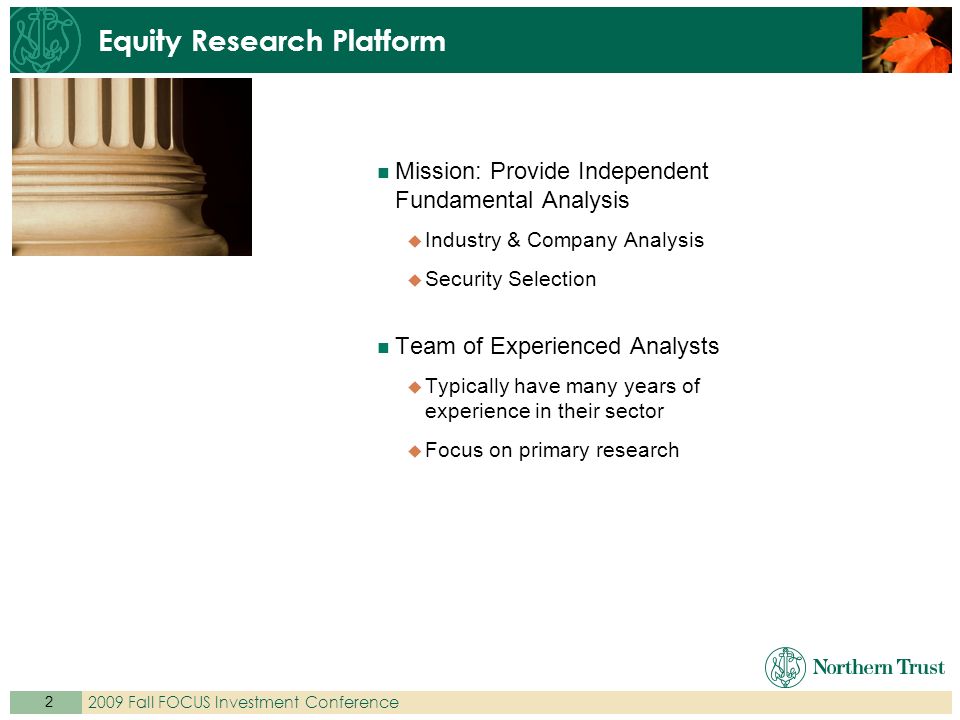 Equity Research Platform

Mission: Provide Independent Fundamental Analysis

Industry & Company Analysis

Security Selection

Team of Experienced Analysts

Typically have many years of experience in their sector

Focus on primary research

Northern Trust

2

2009 Fall FOCUS Investment Conference